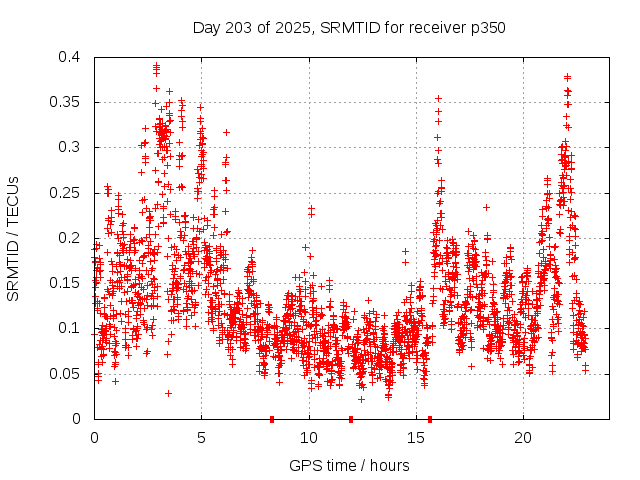 Day 203 of 2025, SRMTID for receiver p350

SRMTID / TECUs

0.4
0.35
0.3
0.25
0.2
0.15
0.1
0.05
0

0
5
10
15
20

GPS time / hours